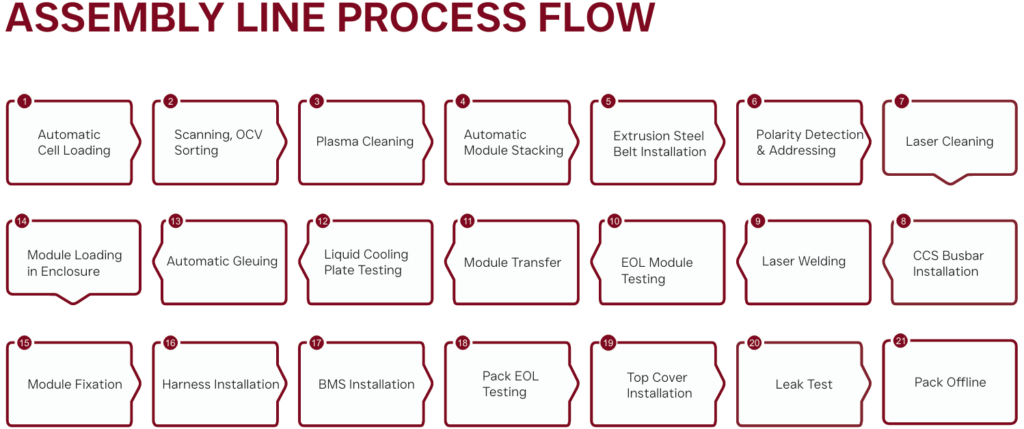 ASSEMBLY LINE PROCESS FLOW

1 Automatic Cell Loading

2 Scanning, OCV Sorting

3 Plasma Cleaning

4 Automatic Module Stacking

5 Extrusion Steel Belt Installation

6 Polarity Detection & Addressing

7 Laser Cleaning

8 CCS Busbar Installation

9 Laser Welding

10 EOL Module Testing

11 Module Transfer

12 Liquid Cooling Plate Testing

13 Automatic Gleuing

14 Module Loading in Enclosure

15 Module Fixation

16 Harness Installation

17 BMS Installation

18 Pack EOL Testing

19 Top Cover Installation

20 Leak Test

21 Pack Offline